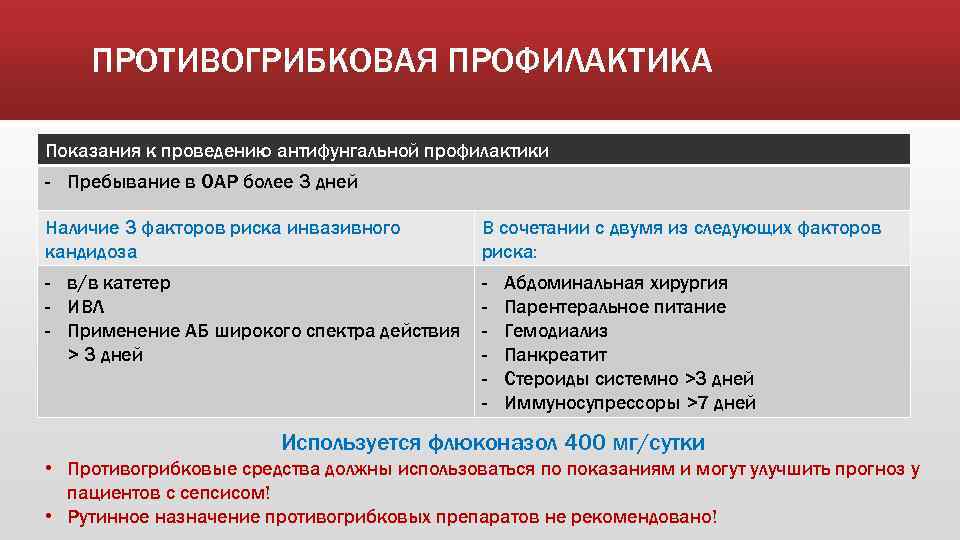 ПРОТИВОГРИБКОВАЯ ПРОФИЛАКТИКА

| Показания к проведению антифунгальной профилактики | |
|---|---|
| - Пребывание в ОАР более 3 дней | |
| Наличие 3 факторов риска инвазивного кандидоза | В сочетании с двумя из следующих факторов риска: |
| - в/в катетер<br>- ИВЛ<br>- Применение АБ широкого спектра действия > 3 дней | - Абдоминальная хирургия<br>- Парентеральное питание<br>- Гемодиализ<br>- Панкреатит<br>- Стероиды системно >3 дней<br>- Иммуносупрессоры >7 дней |

Используется флюконазол 400 мг/сутки

• Противогрибковые средства должны использоваться по показаниям и могут улучшить прогноз у пациентов с сепсисом!
• Рутинное назначение противогрибковых препаратов не рекомендовано!